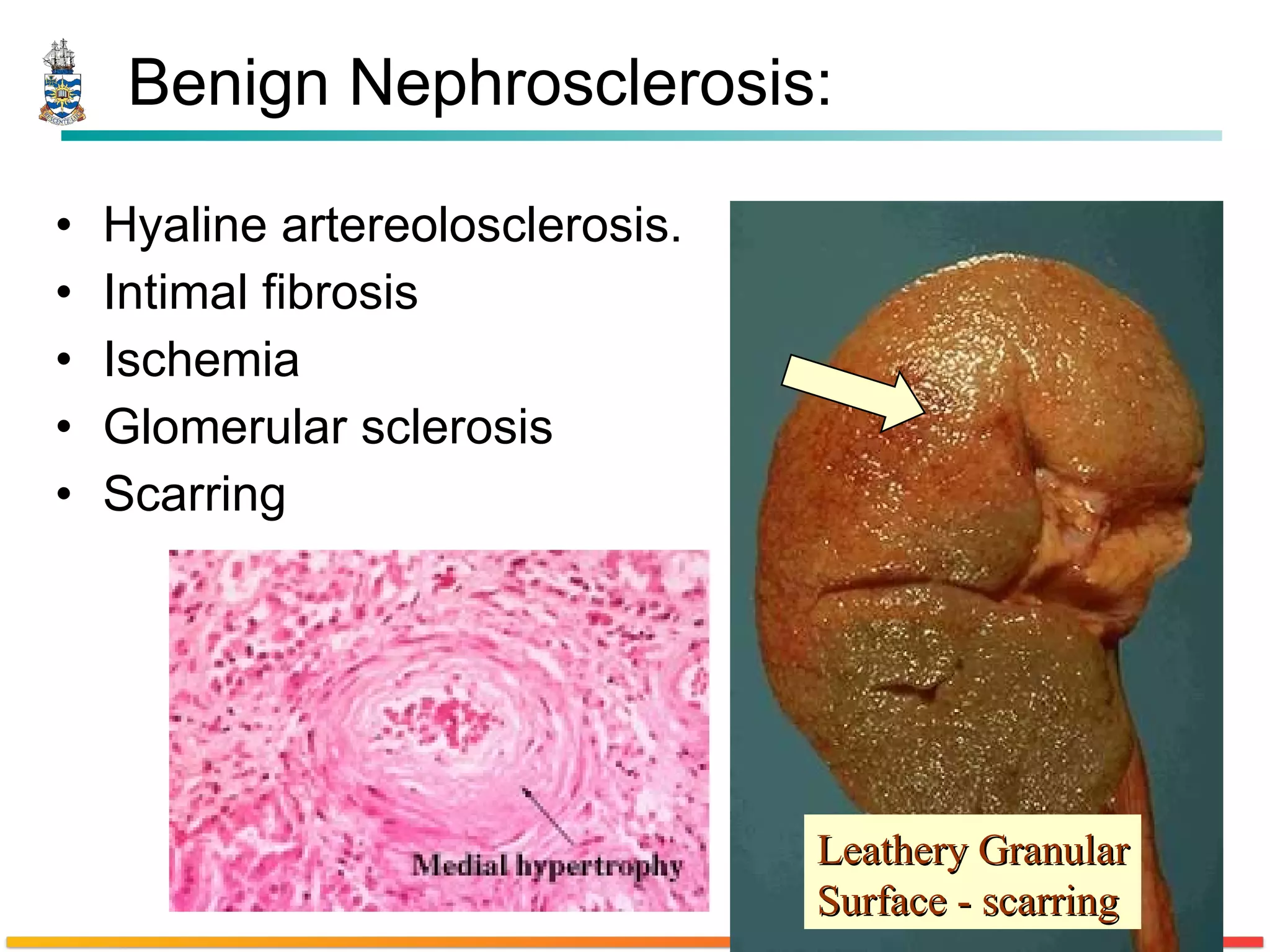 Benign Nephrosclerosis:

• Hyaline artereolosclerosis.
• Intimal fibrosis
• Ischemia
• Glomerular sclerosis
• Scarring

Medial hypertrophy

Leathery Granular Surface - scarring